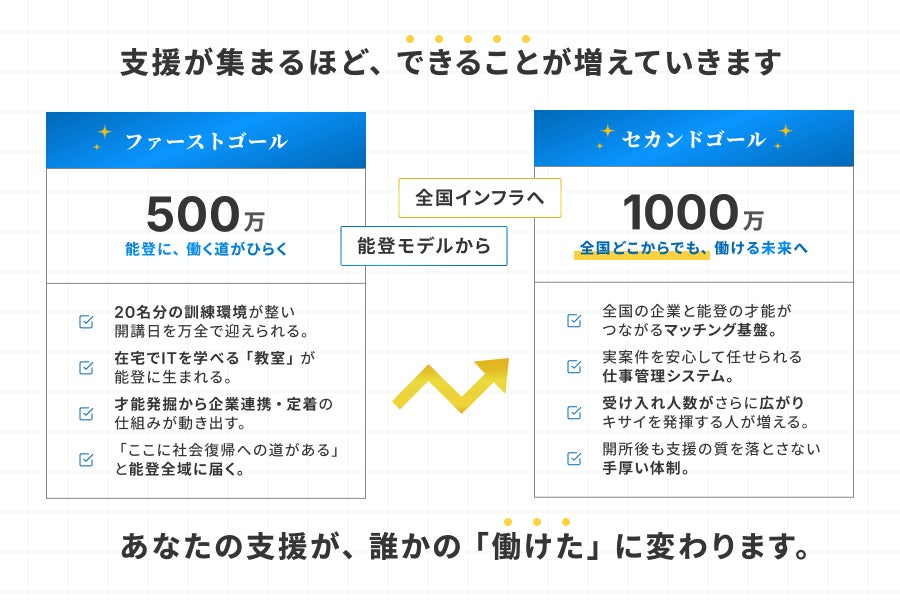 支援が集まるほど、できることが増えていきます

ファーストゴール

500万
能登に、働く道がひらく

20名分の訓練環境が整い開講日を万全で迎えられる。

在宅でITを学べる「教室」が能登に生まれる。

才能発掘から企業連携・定着の仕組みが動き出す。

「ここに社会復帰への道がある」と能登全域に届く。

全国インフラへ

能登モデルから

セカンドゴール

1000万
全国どこからでも、働ける未来へ

全国の企業と能登の才能がつながるマッチング基盤。

実案件を安心して任せられる仕事管理システム。

受け入れ人数がさらに広がりキサイを発揮する人が増える。

開所後も支援の質を落とさない手厚い体制。

あなたの支援が、誰かの「働けた」に変わります。